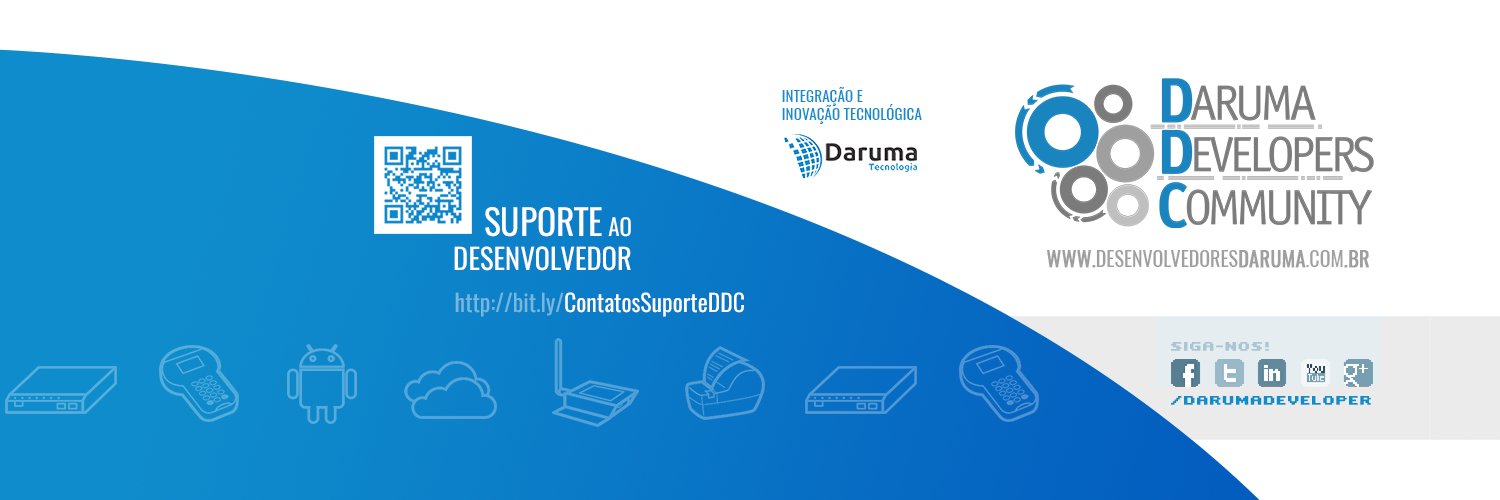 SUPORTE AO DESENVOLVEDOR

http://bit.ly/ContatosSuporteDDC

INTEGRAÇÃO E INOVAÇÃO TECNOLÓGICA

Daruma Tecnologia

DARUMA DEVELOPERS COMMUNITY

WWW.DESENVOLVEDORESDARUMA.COM.BR

SIGA-NOS!

f t in You Tube g+

/DARUMADEVELOPER